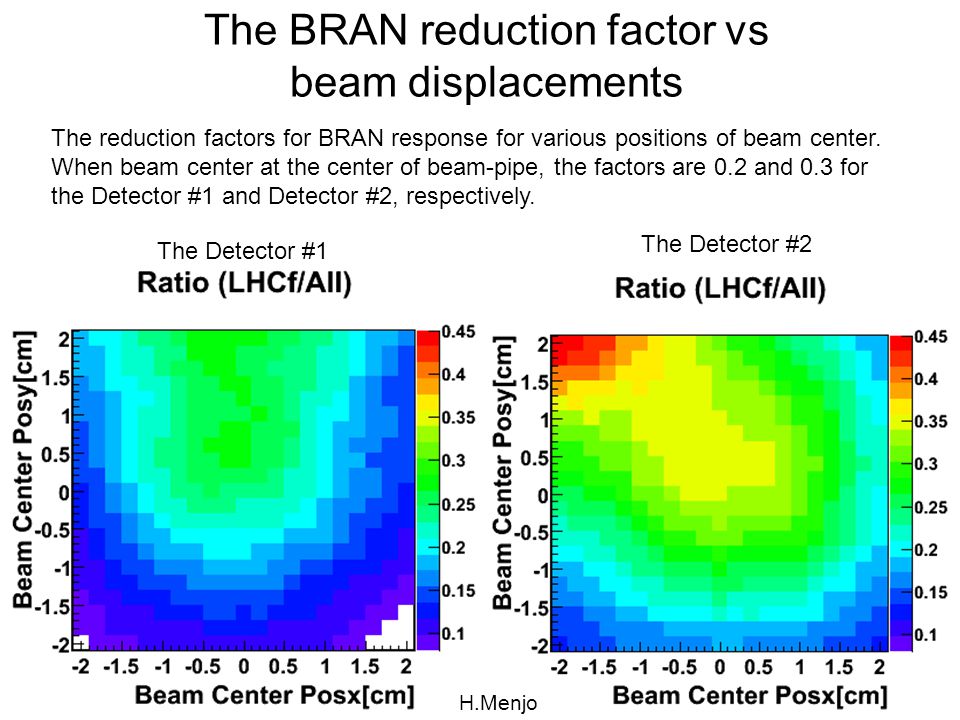 The BRAN reduction factor vs beam displacements

The reduction factors for BRAN response for various positions of beam center. When beam center at the center of beam-pipe, the factors are 0.2 and 0.3 for the Detector #1 and Detector #2, respectively.

The Detector #1

Ratio (LHCf/All)

Beam Center Posy[cm]

2
1.5
1
0.5
0
-0.5
-1
-1.5
-2

-2 -1.5 -1 -0.5 0 0.5 1 1.5 2

Beam Center Posx[cm]

0.45
0.4
0.35
0.3
0.25
0.2
0.15
0.1

The Detector #2

Ratio (LHCf/All)

Beam Center Posy[cm]

2
1.5
1
0.5
0
-0.5
-1
-1.5
-2

-2 -1.5 -1 -0.5 0 0.5 1 1.5 2

Beam Center Posx[cm]

0.45
0.4
0.35
0.3
0.25
0.2
0.15
0.1

H.Menjo